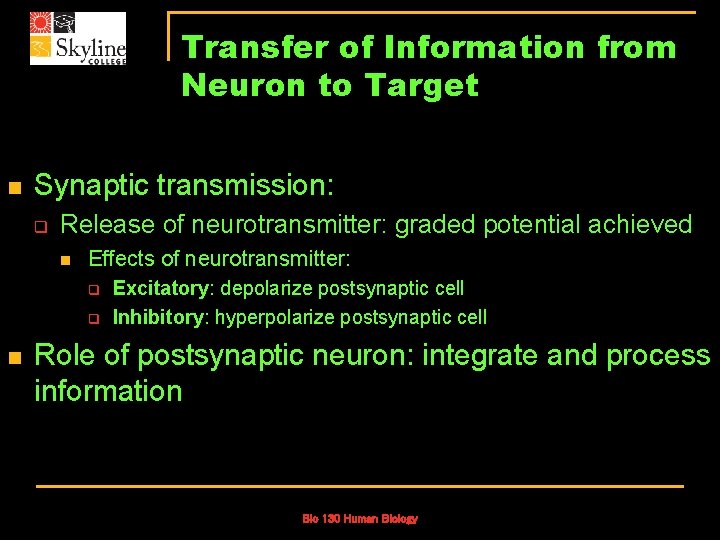 Skyline COLLEGE

Transfer of Information from Neuron to Target

Synaptic transmission:

Release of neurotransmitter: graded potential achieved

Effects of neurotransmitter:

Excitatory: depolarize postsynaptic cell

Inhibitory: hyperpolarize postsynaptic cell

Role of postsynaptic neuron: integrate and process information

Bio 130 Human Biology